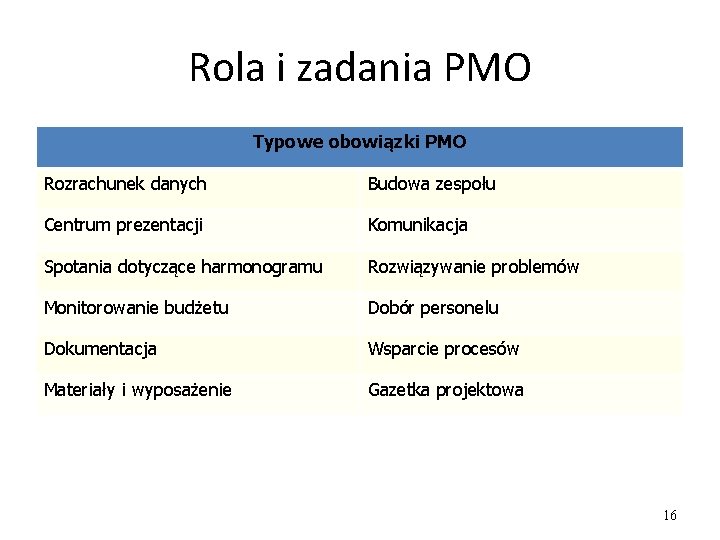 Rola i zadania PMO

| Typowe obowiązki PMO | |
|---|---|
| Rozrachunek danych | Budowa zespołu |
| Centrum prezentacji | Komunikacja |
| Spotania dotyczące harmonogramu | Rozwiązywanie problemów |
| Monitorowanie budżetu | Dobór personelu |
| Dokumentacja | Wsparcie procesów |
| Materiały i wyposażenie | Gazetka projektowa |

16